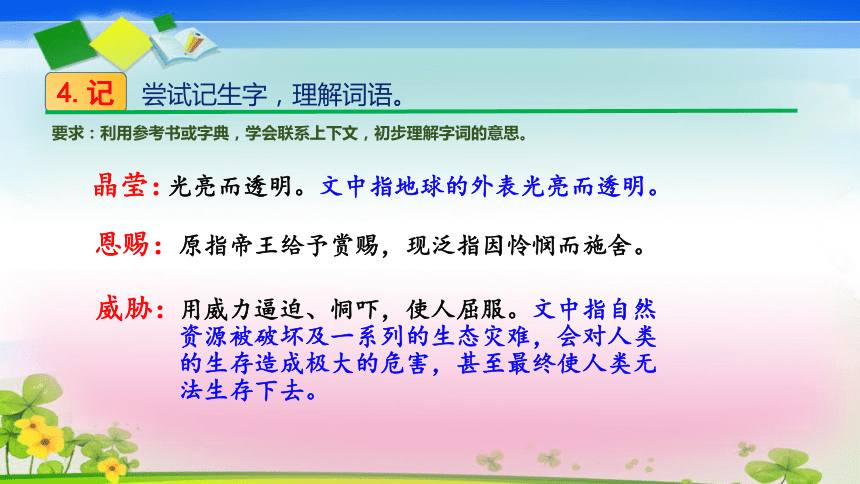 4. 记 尝试记生字，理解词语。

要求：利用参考书或字典，学会联系上下文，初步理解字词的意思。

晶莹：光亮而透明。文中指地球的外表光亮而透明。

恩赐：原指帝王给予赏赐，现泛指因怜悯而施舍。

威胁：用威力逼迫、恫吓，使人屈服。文中指自然资源被破坏及一系列的生态灾难，会对人类的生存造成极大的危害，甚至最终使人类无法生存下去。